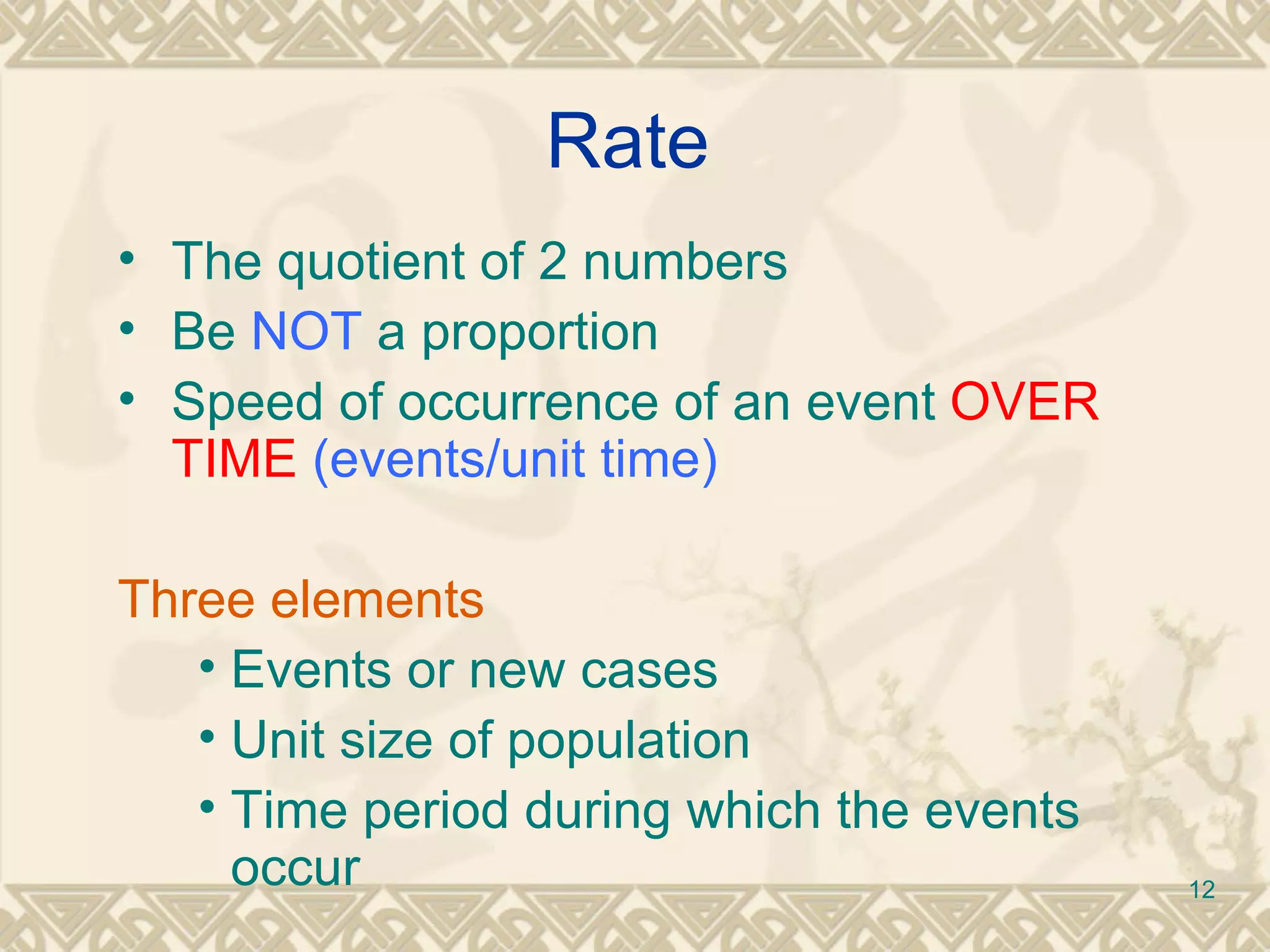 Rate

• The quotient of 2 numbers
• Be NOT a proportion
• Speed of occurrence of an event OVER TIME (events/unit time)

Three elements
• Events or new cases
• Unit size of population
• Time period during which the events occur

12